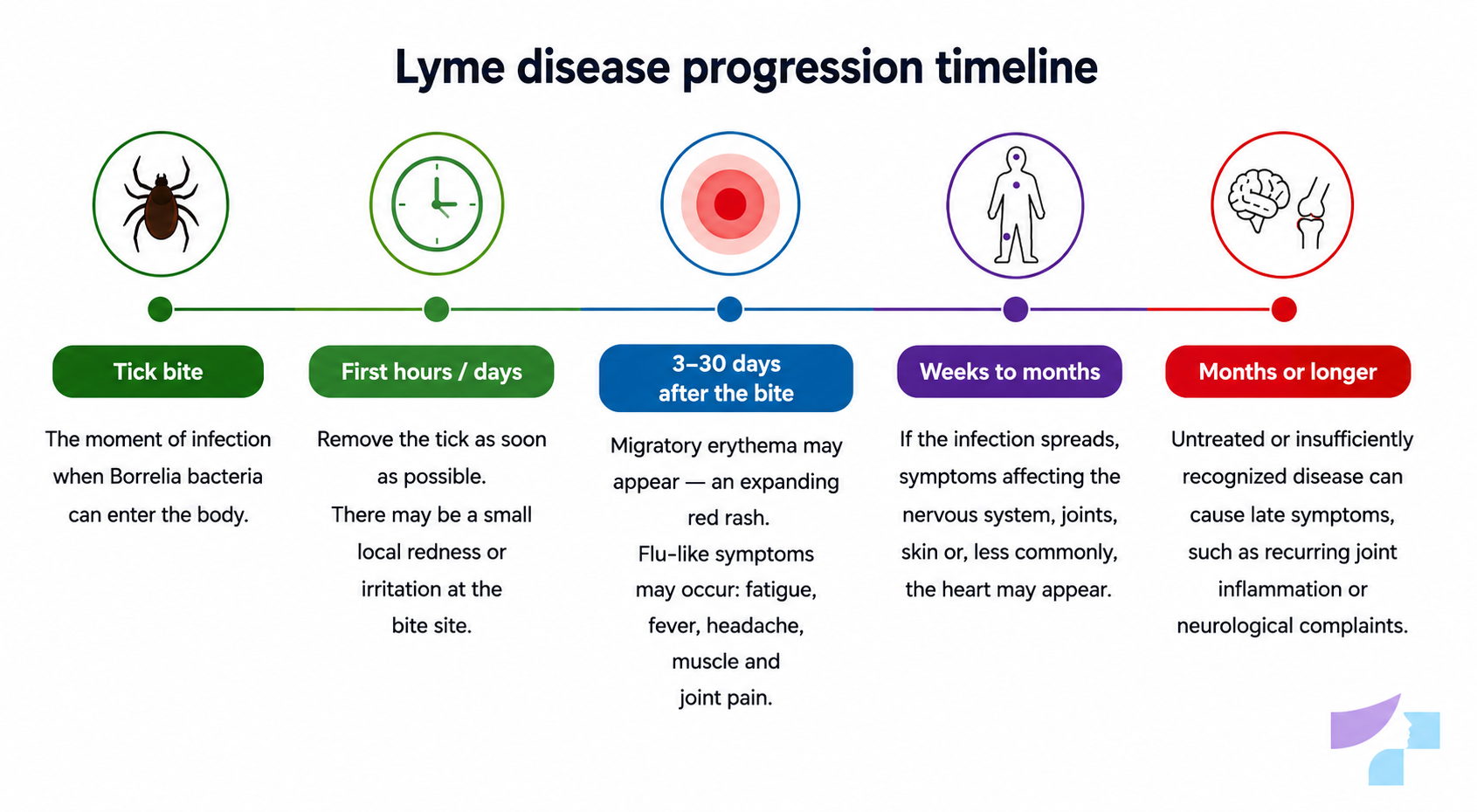 Lyme disease progression timeline

Tick bite

The moment of infection when Borrelia bacteria can enter the body.

First hours / days

Remove the tick as soon as possible.
There may be a small local redness or irritation at the bite site.

3–30 days after the bite

Migratory erythema may appear — an expanding red rash.
Flu-like symptoms may occur: fatigue, fever, headache, muscle and joint pain.

Weeks to months

If the infection spreads, symptoms affecting the nervous system, joints, skin or, less commonly, the heart may appear.

Months or longer

Untreated or insufficiently recognized disease can cause late symptoms, such as recurring joint inflammation or neurological complaints.